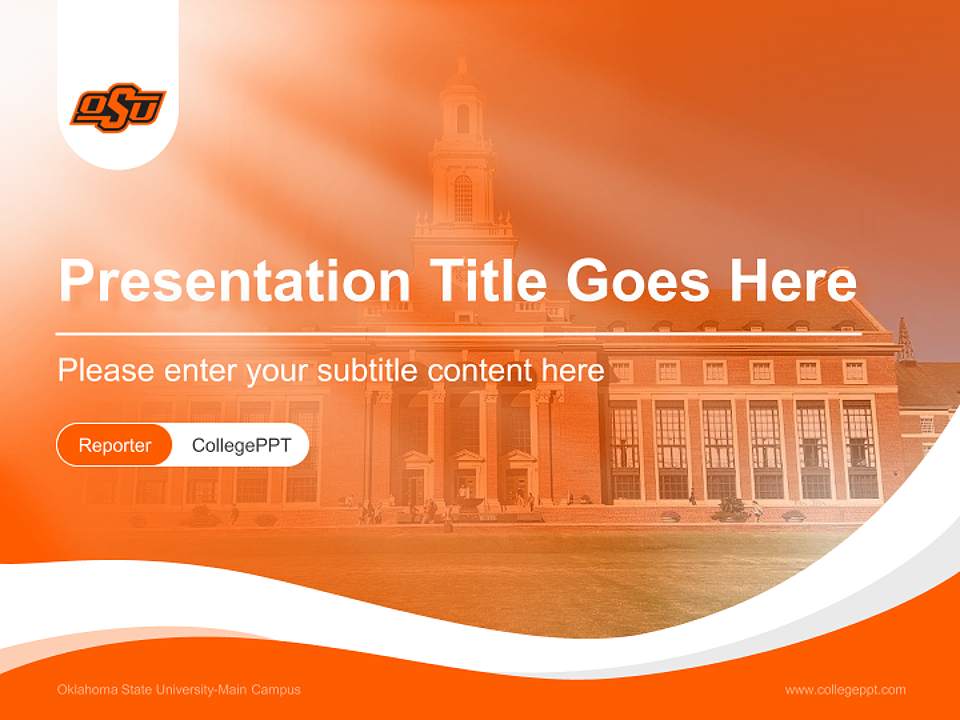 OSU

Presentation Title Goes Here

Please enter your subtitle content here

Reporter CollegePPT

Oklahoma State University-Main Campus

www.collegeppt.com